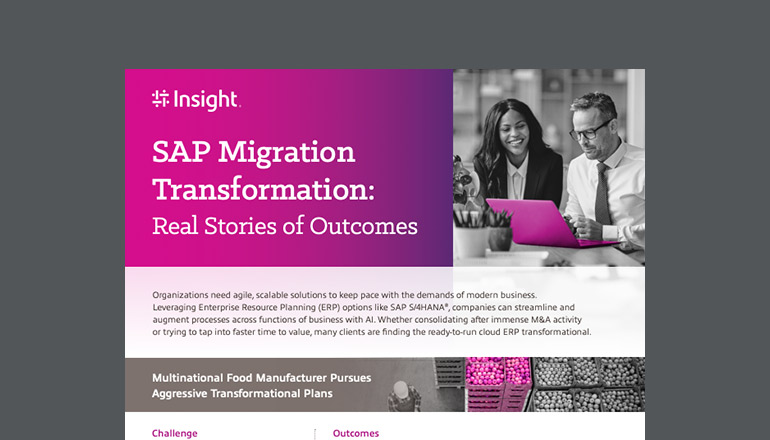 Insight.

SAP Migration Transformation: Real Stories of Outcomes

Organizations need agile, scalable solutions to keep pace with the demands of modern business. Leveraging Enterprise Resource Planning (ERP) options like SAP S/4HANA®, companies can streamline and augment processes across functions of business with AI. Whether consolidating after immense M&A activity or trying to tap into faster time to value, many clients are finding the ready-to-run cloud ERP transformational.

Multinational Food Manufacturer Pursues Aggressive Transformational Plans

Challenge

Outcomes